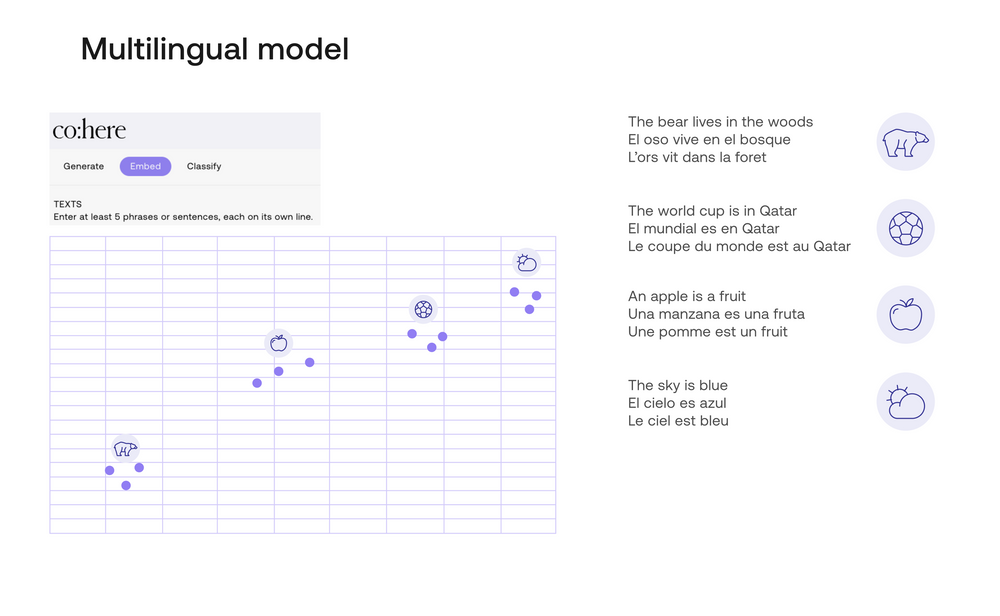 Multilingual model

co:here

Generate Embed Classify

TEXTS
Enter at least 5 phrases or sentences, each on its own line.

The bear lives in the woods
El oso vive en el bosque
L'ors vit dans la foret

The world cup is in Qatar
El mundial es en Qatar
Le coupe du monde est au Qatar

An apple is a fruit
Una manzana es una fruta
Une pomme est un fruit

The sky is blue
El cielo es azul
Le ciel est bleu